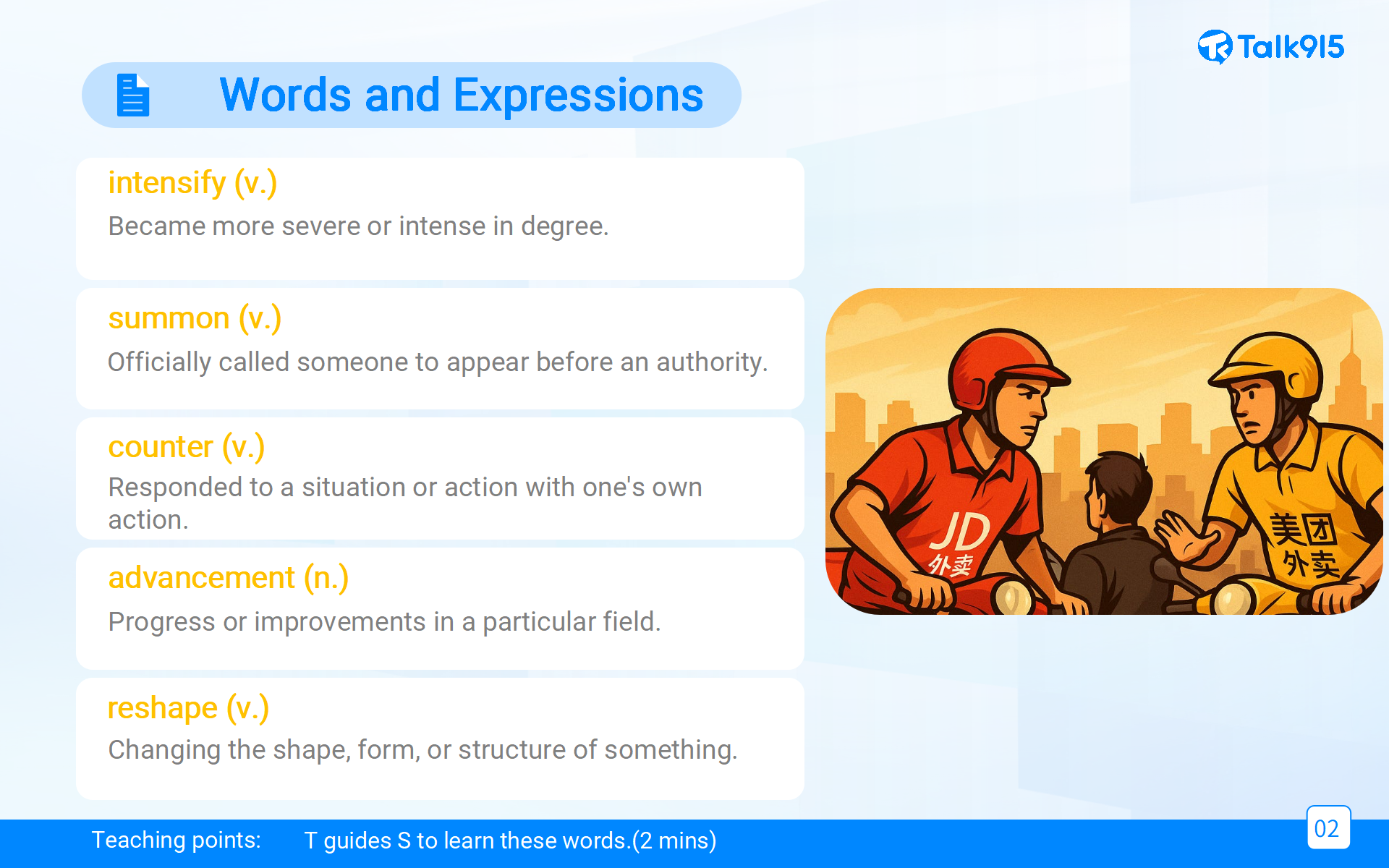 Talk915

Words and Expressions

intensify (v.)
Became more severe or intense in degree.

summon (v.)
Officially called someone to appear before an authority.

counter (v.)
Responded to a situation or action with one's own action.

advancement (n.)
Progress or improvements in a particular field.

reshape (v.)
Changing the shape, form, or structure of something.

JD
外卖

美团
外卖

Teaching points: T guides S to learn these words.(2 mins)

02